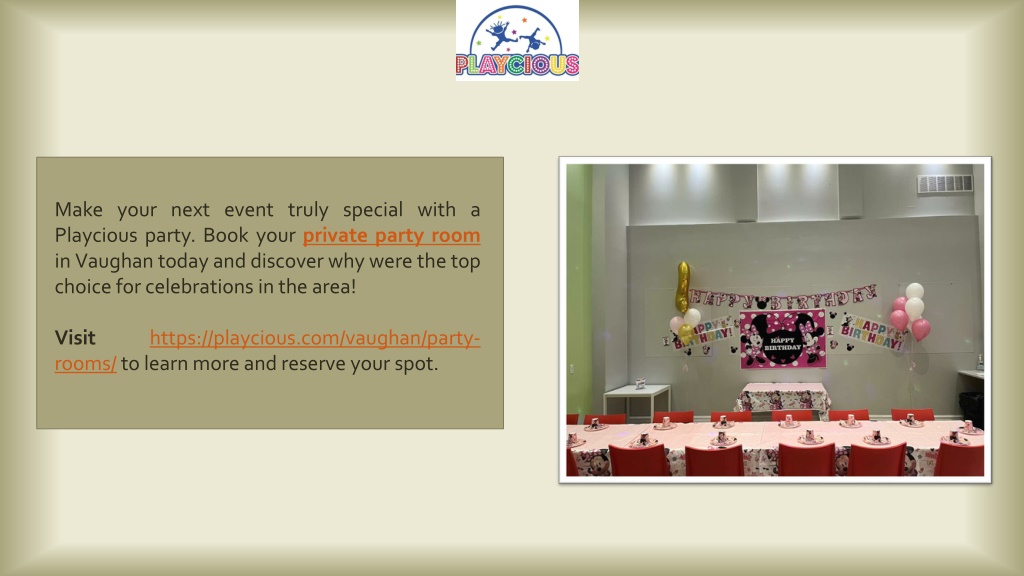 PLAYCIOUS

Make your next event truly special with a Playcious party. Book your private party room in Vaughan today and discover why were the top choice for celebrations in the area!

Visit https://playcious.com/vaughan/party-rooms/ to learn more and reserve your spot.

HAPPY BIRTHDAY

HAPPY BIRTHDAY!

HAPPY BIRTHDAY

HAPPY BIRTHDAY!